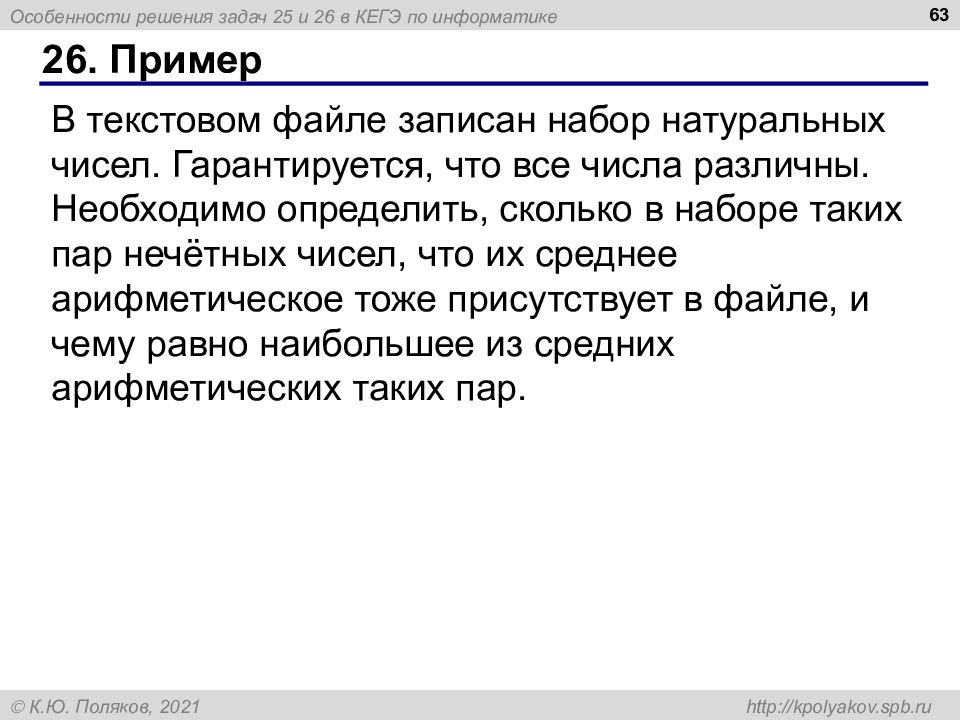 Особенности решения задач 25 и 26 в КЕГЭ по информатике

63

26. Пример

В текстовом файле записан набор натуральных чисел. Гарантируется, что все числа различны. Необходимо определить, сколько в наборе таких пар нечётных чисел, что их среднее арифметическое тоже присутствует в файле, и чему равно наибольшее из средних арифметических таких пар.

© К.Ю. Поляков, 2021

http://kpolyakov.spb.ru